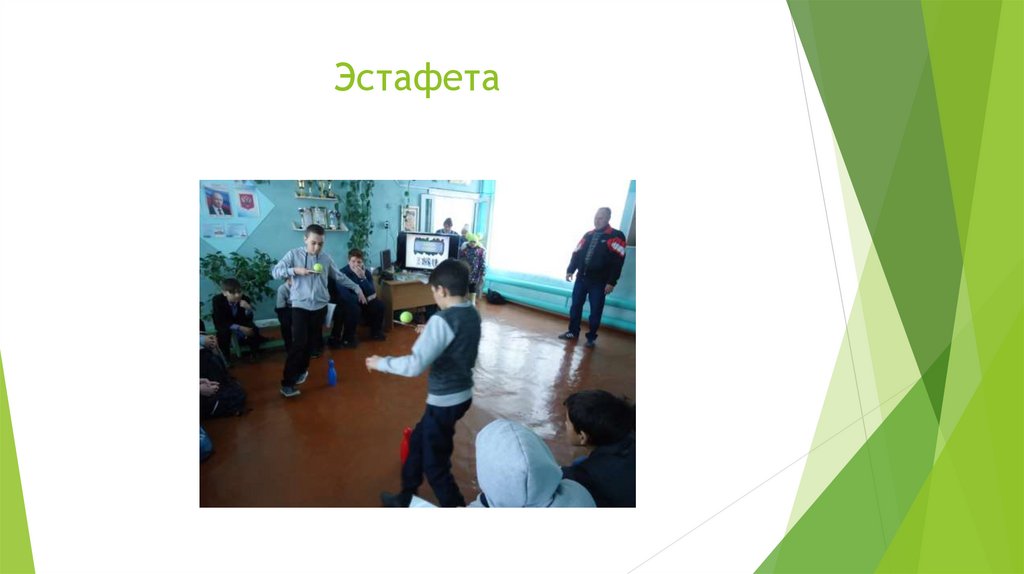 Эстафета